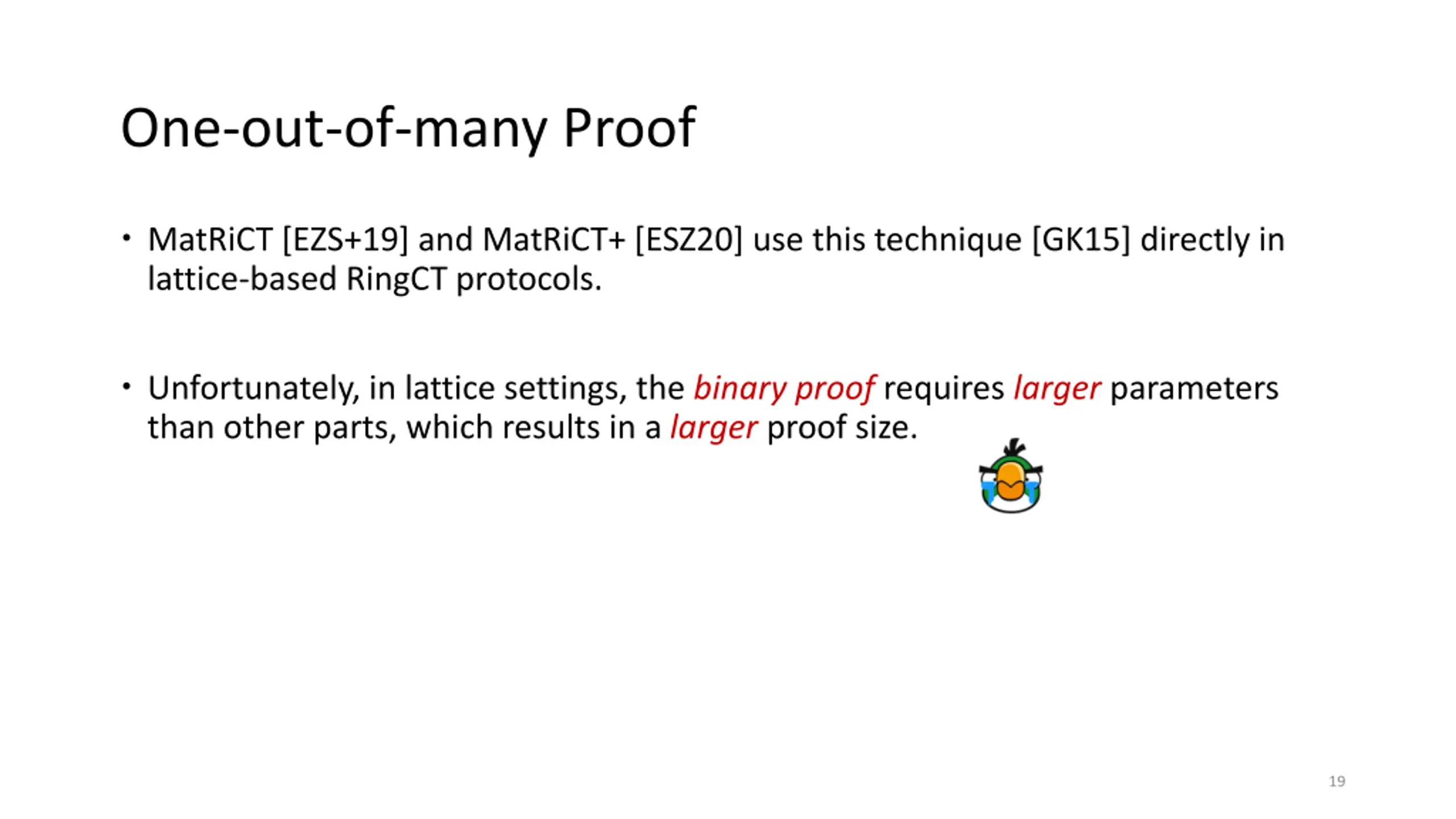 One-out-of-many Proof

• MatRiCT [EZS+19] and MatRiCT+ [ESZ20] use this technique [GK15] directly in lattice-based RingCT protocols.

• Unfortunately, in lattice settings, the binary proof requires larger parameters than other parts, which results in a larger proof size.

19